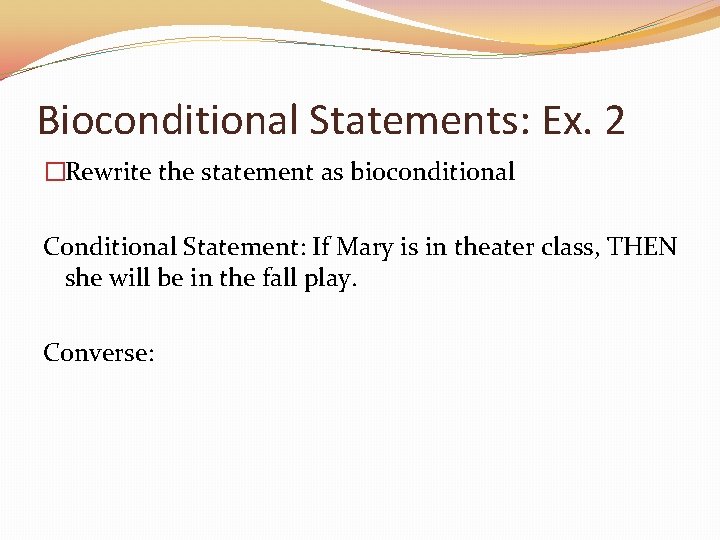 Bioconditional Statements: Ex. 2

□Rewrite the statement as bioconditional

Conditional Statement: If Mary is in theater class, THEN she will be in the fall play.

Converse: